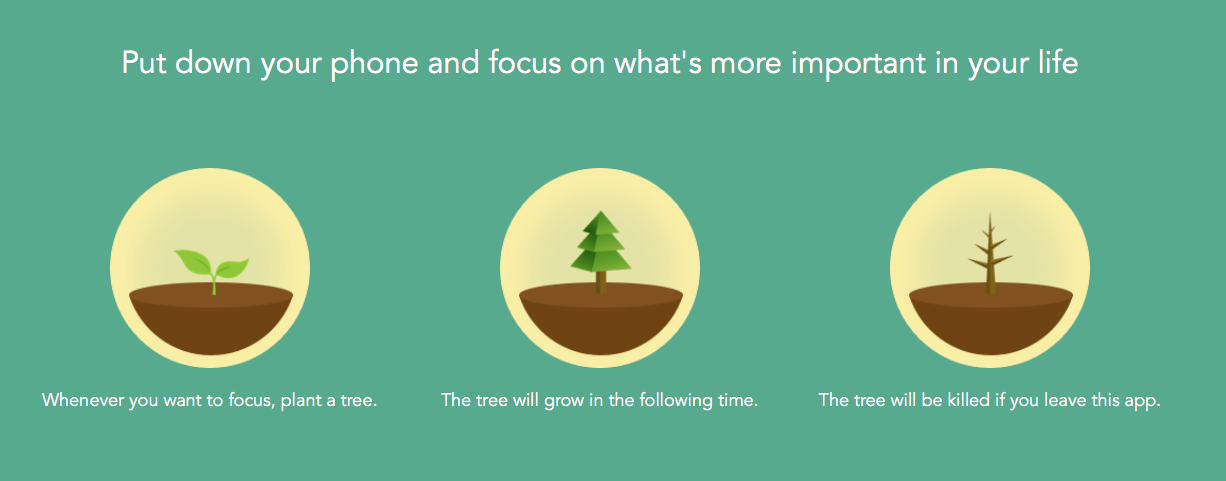 Put down your phone and focus on what's more important in your life

Whenever you want to focus, plant a tree.

The tree will grow in the following time.

The tree will be killed if you leave this app.